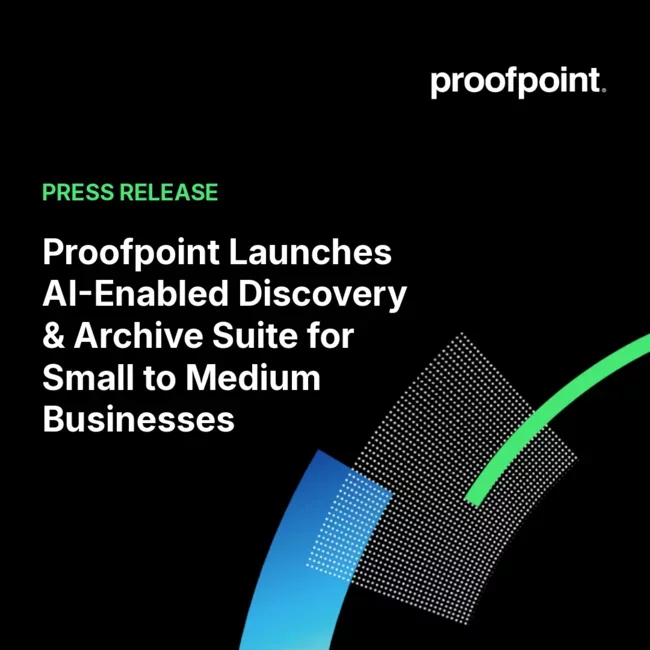 proofpoint.

PRESS RELEASE

Proofpoint Launches AI-Enabled Discovery & Archive Suite for Small to Medium Businesses